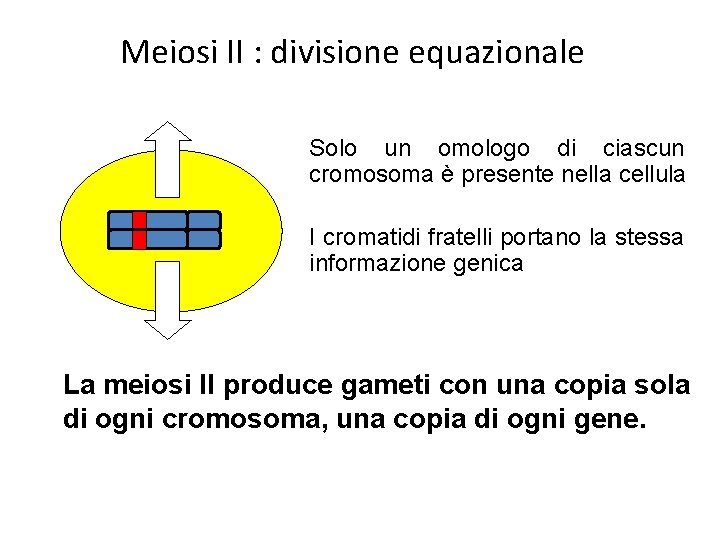 Meiosi II : divisione equazionale

Solo un omologo di ciascun cromosoma è presente nella cellula

I cromatidi fratelli portano la stessa informazione genica

La meiosi II produce gameti con una copia sola di ogni cromosoma, una copia di ogni gene.